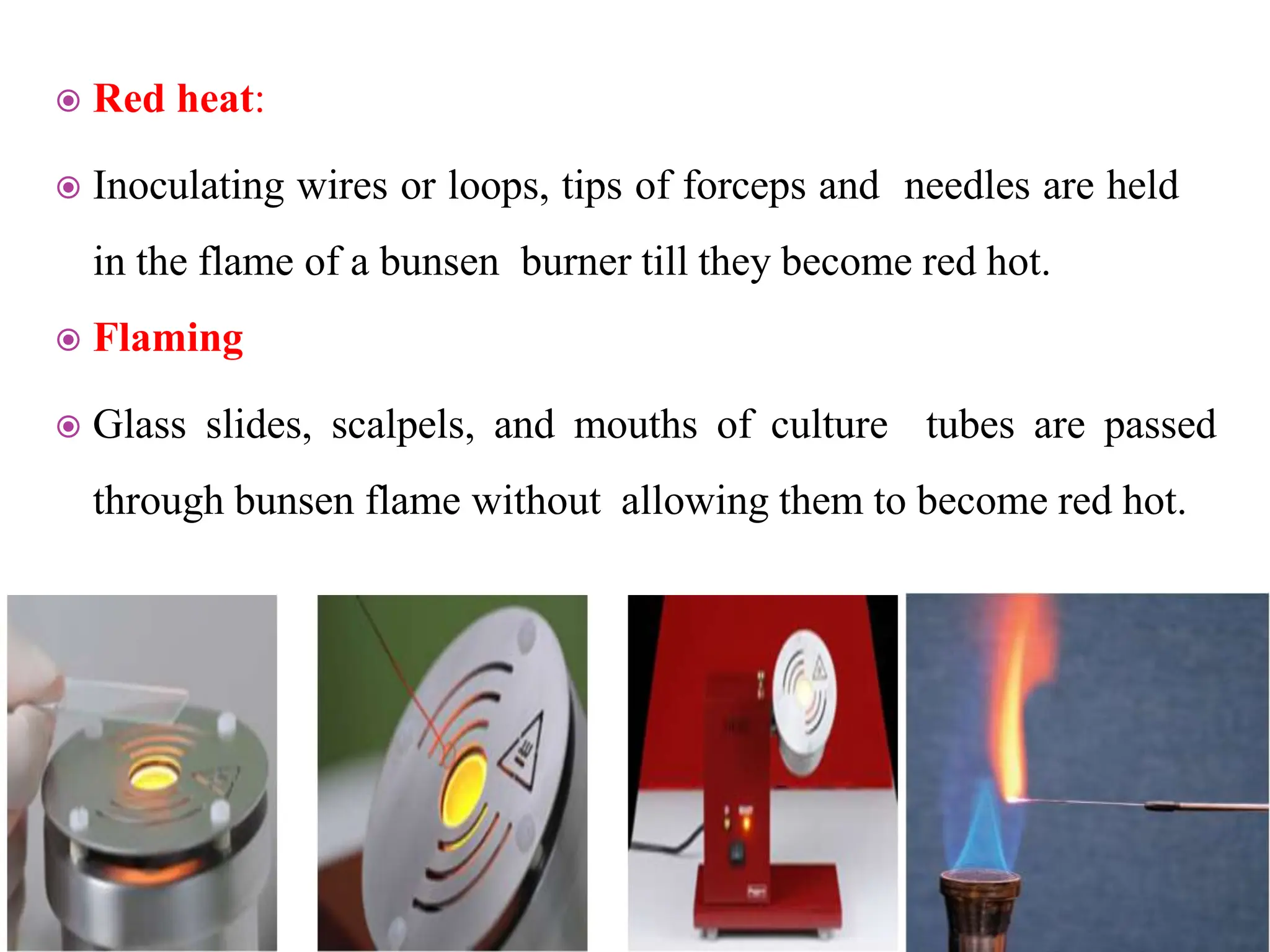 Red heat:

Inoculating wires or loops, tips of forceps and needles are held in the flame of a bunsen burner till they become red hot.

Flaming

Glass slides, scalpels, and mouths of culture tubes are passed through bunsen flame without allowing them to become red hot.